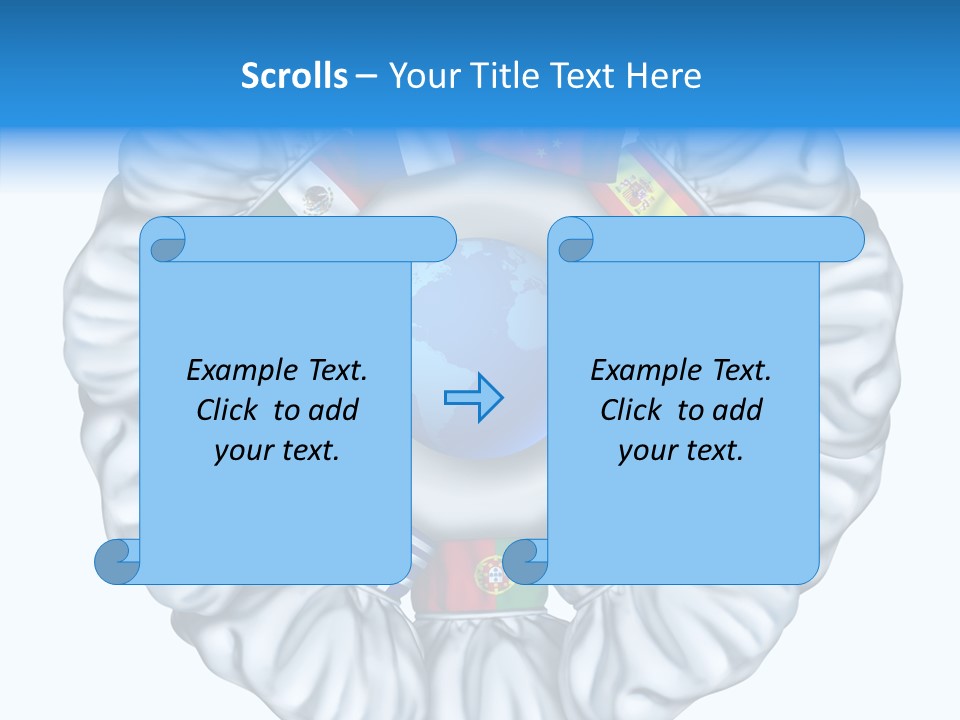 Scrolls – Your Title Text Here

Example Text. Click to add your text.

Example Text. Click to add your text.